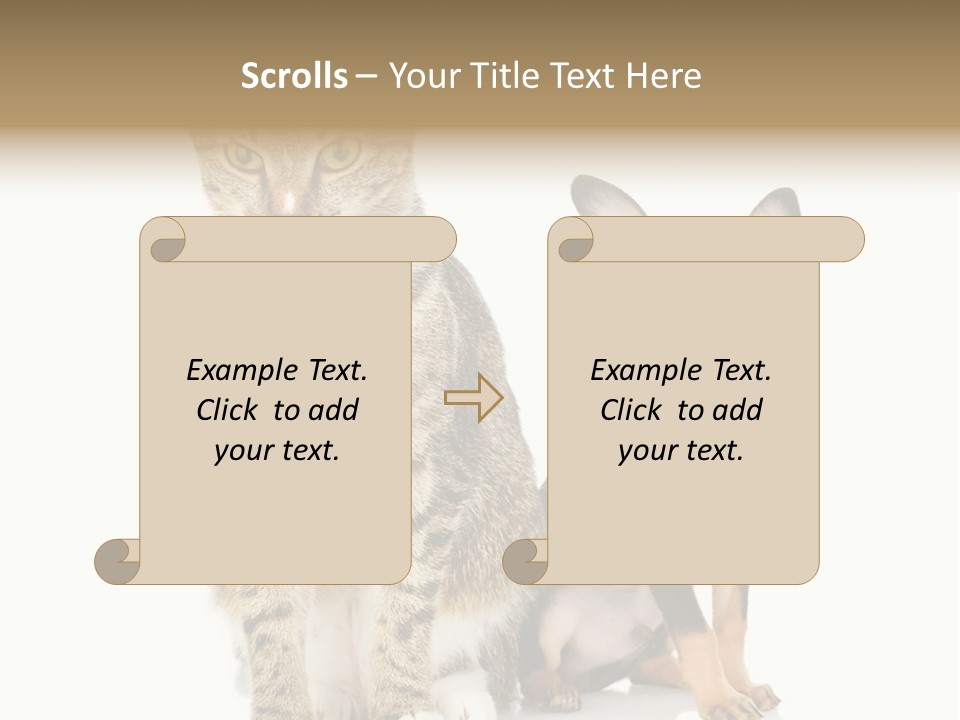 Scrolls – Your Title Text Here

Example Text. Click to add your text.

Example Text. Click to add your text.